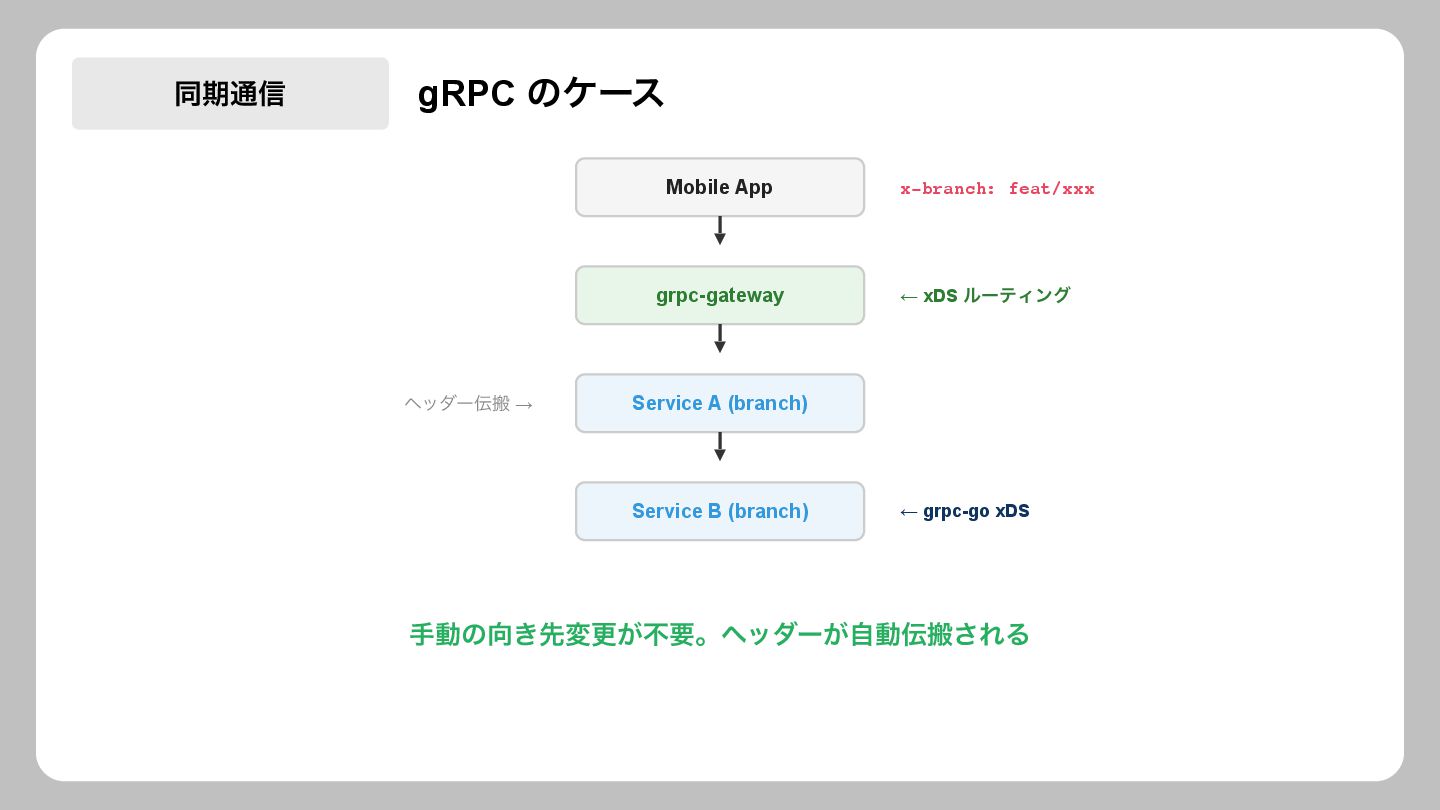 同期通信

gRPC のケース

Mobile App

x-branch: feat/xxx

grpc-gateway

← xDS ルーティング

ヘッダー伝搬 →

Service A (branch)

Service B (branch)

← grpc-go xDS

手動の向き先変更が不要。ヘッダーが自動伝搬される